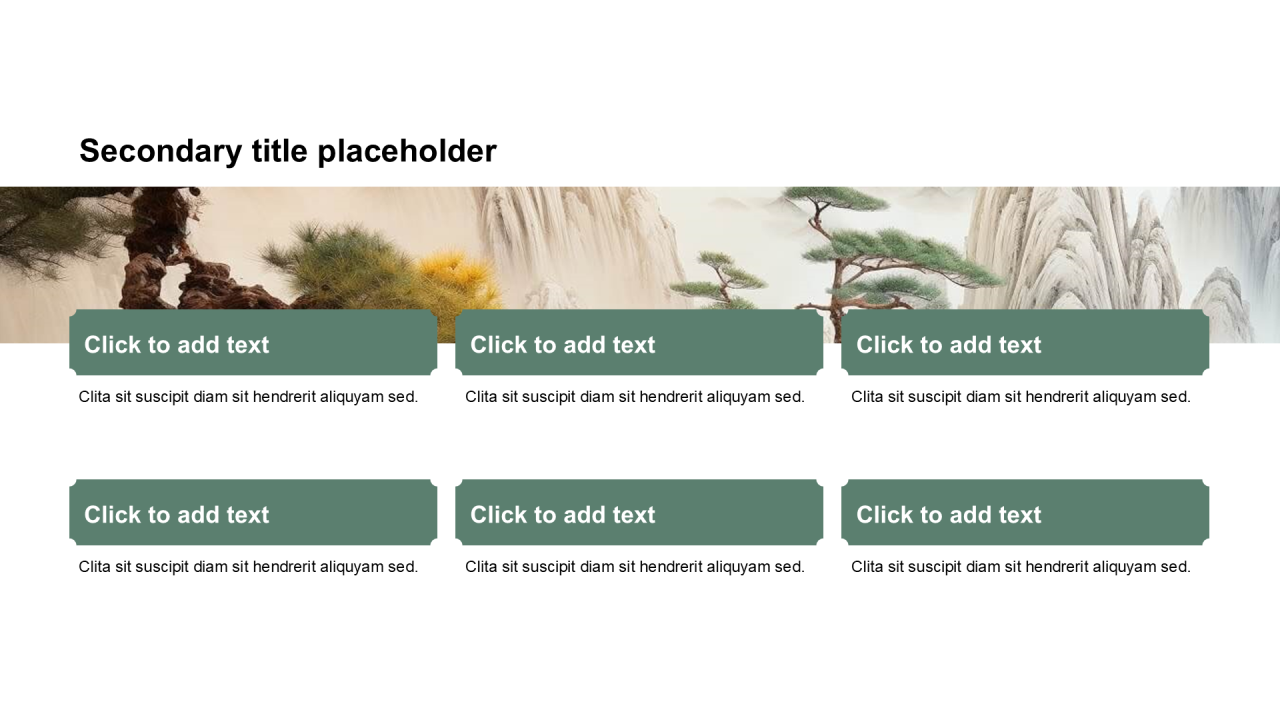 Secondary title placeholder

Click to add text

Clita sit suscipit diam sit hendrerit aliquyam sed.

Click to add text

Clita sit suscipit diam sit hendrerit aliquyam sed.

Click to add text

Clita sit suscipit diam sit hendrerit aliquyam sed.

Click to add text

Clita sit suscipit diam sit hendrerit aliquyam sed.

Click to add text

Clita sit suscipit diam sit hendrerit aliquyam sed.

Click to add text

Clita sit suscipit diam sit hendrerit aliquyam sed.